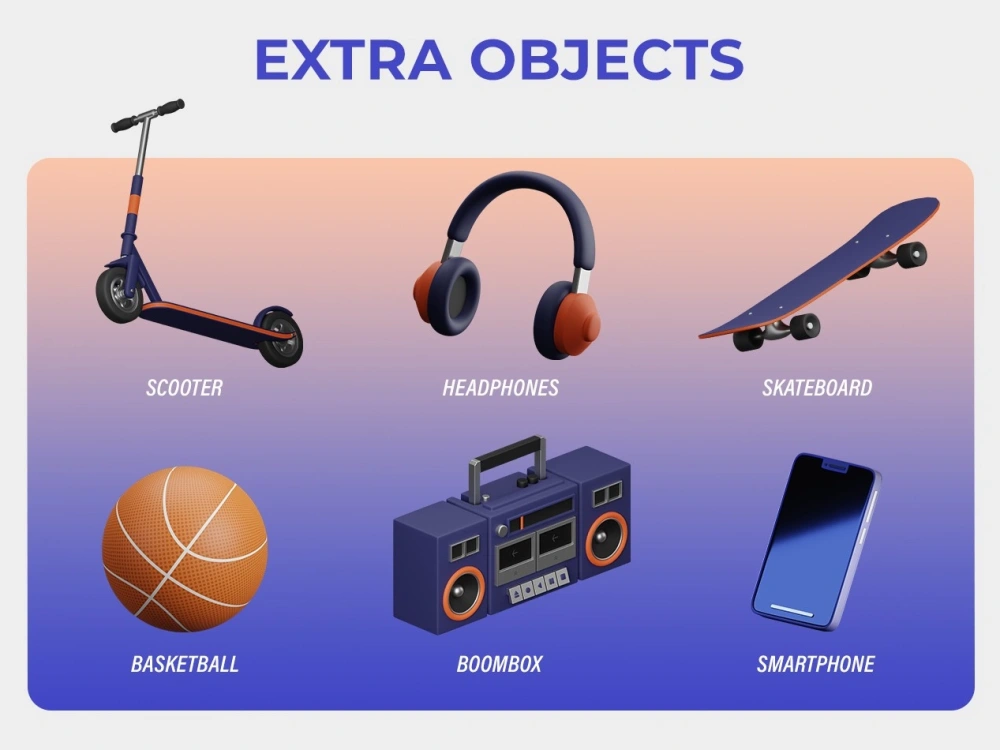 EXTRA OBJECTS

SCOOTER

HEADPHONES

SKATEBOARD

BASKETBALL

BOOMBOX

SMARTPHONE